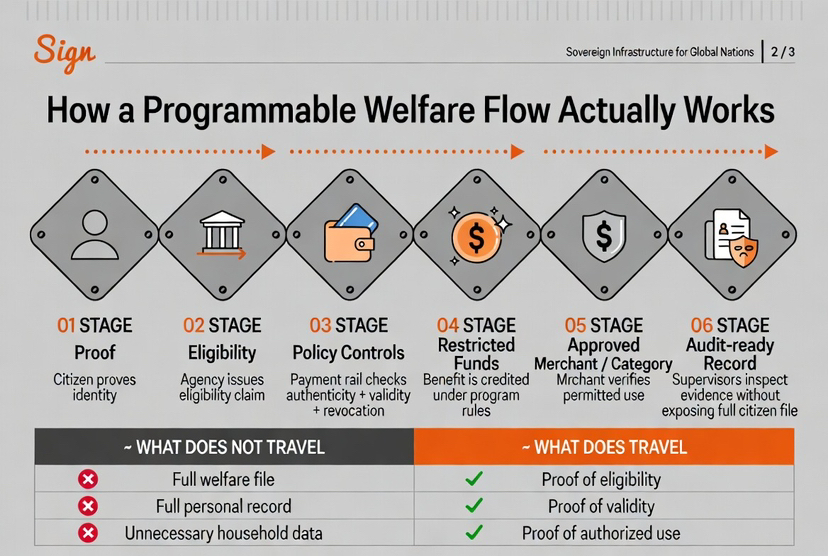 Sign

Sovereign Infrastructure for Global Nations | 2 / 3

How a Programmable Welfare Flow Actually Works

01 STAGE
Proof
Citizen proves identity

02 STAGE
Eligibility
Agency issues eligibility claim

03 STAGE
Policy Controls
Payment rail checks authenticity + validity + revocation

04 STAGE
Restricted Funds
Benefit is credited under program rules

05 STAGE
Approved Merchant / Category
Mrchant verifies permitted use

06 STAGE
Audit-ready Record
Supervisors inspect evidence without exposing full citizen file

| ~ WHAT DOES NOT TRAVEL | ~ WHAT DOES TRAVEL |
|---|---|
| Full welfare file | Proof of eligibility |
| Full personal record | Proof of validity |
| Unnecessary household data | Proof of authorized use |